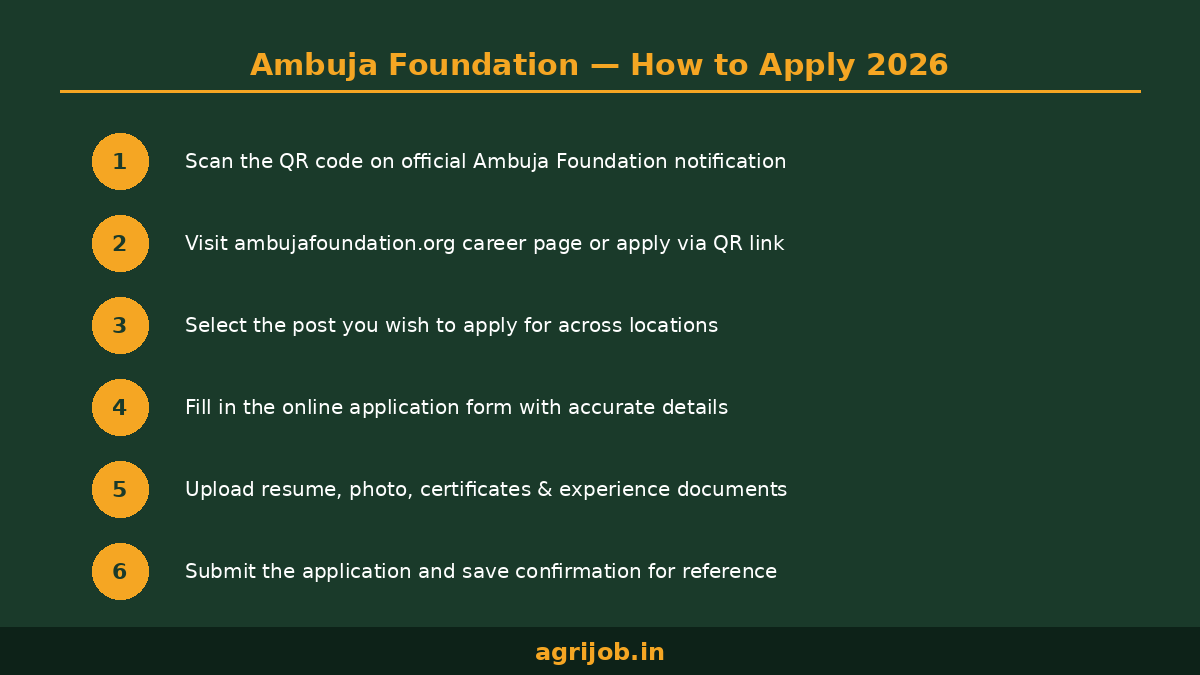 Ambuja Foundation — How to Apply 2026

1 Scan the QR code on official Ambuja Foundation notification

2 Visit ambujafoundation.org career page or apply via QR link

3 Select the post you wish to apply for across locations

4 Fill in the online application form with accurate details

5 Upload resume, photo, certificates & experience documents

6 Submit the application and save confirmation for reference

agrijob.in